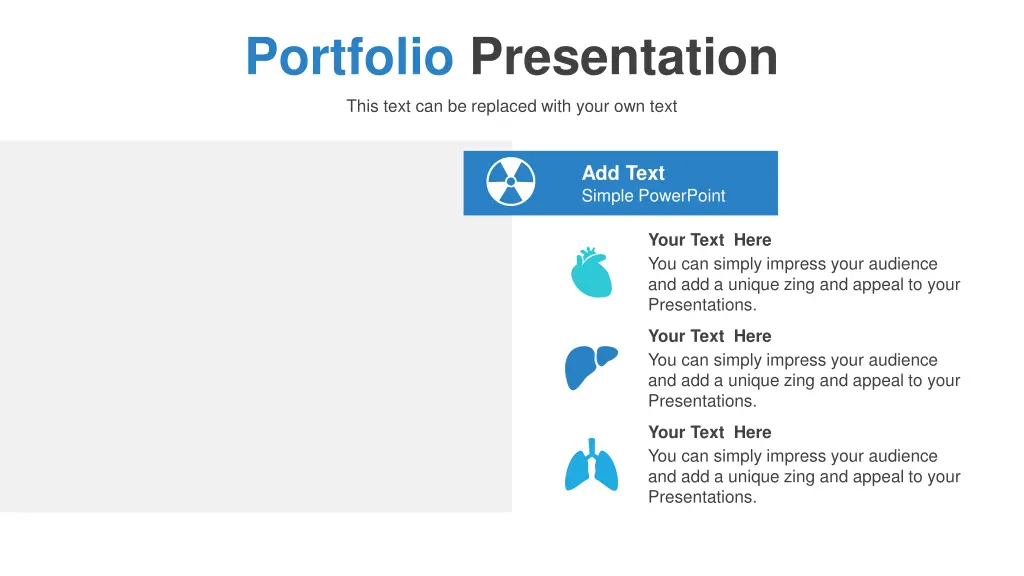 Portfolio Presentation

This text can be replaced with your own text

Add Text
Simple PowerPoint

Your Text Here
You can simply impress your audience and add a unique zing and appeal to your Presentations.

Your Text Here
You can simply impress your audience and add a unique zing and appeal to your Presentations.

Your Text Here
You can simply impress your audience and add a unique zing and appeal to your Presentations.